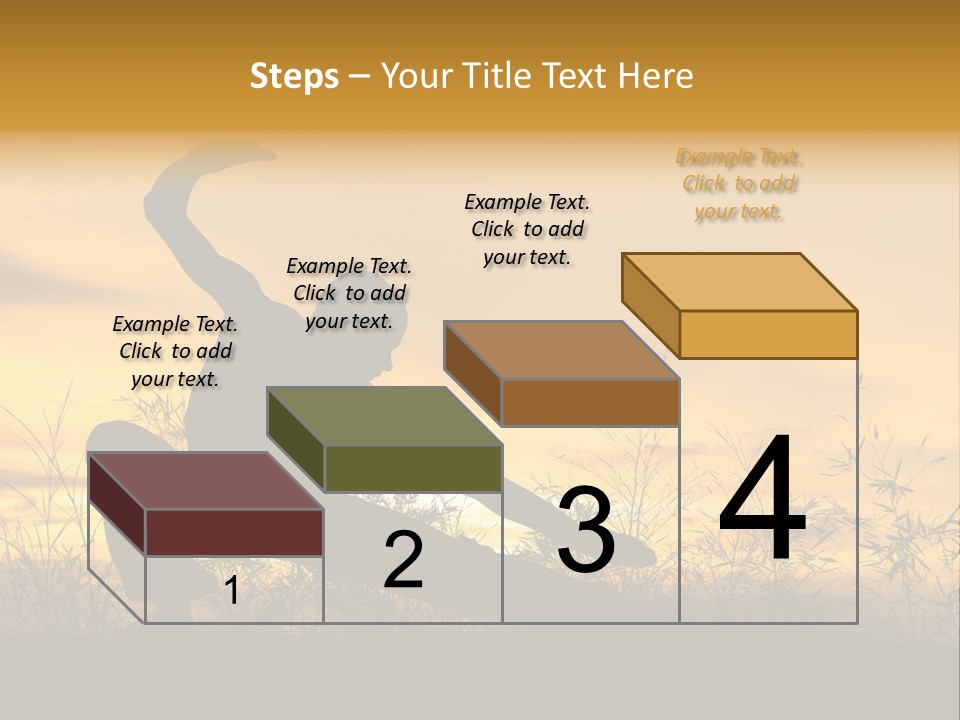 Steps – Your Title Text Here

Example Text. Click to add your text.

Example Text. Click to add your text.

Example Text. Click to add your text.

Example Text. Click to add your text.

1

2

3

4